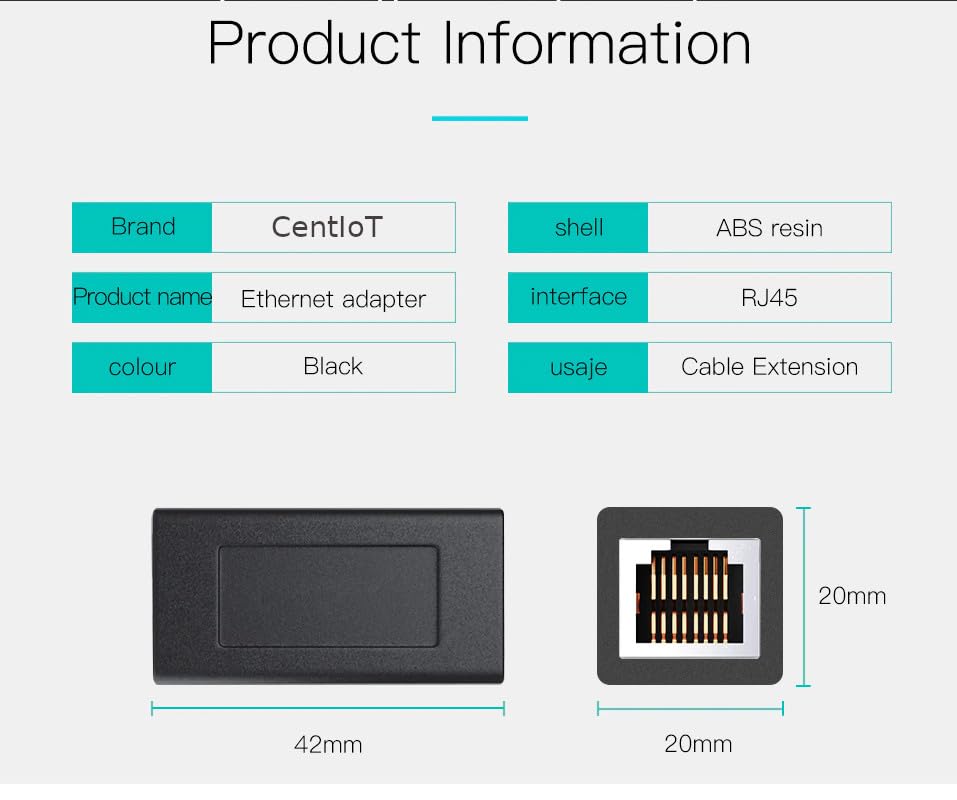 Product Information

| Brand | CentIoT |
|---|---|
| Product name | Ethernet adapter |
| colour | Black |

| shell | ABS resin |
|---|---|
| interface | RJ45 |
| usaje | Cable Extension |

20mm

42mm

20mm